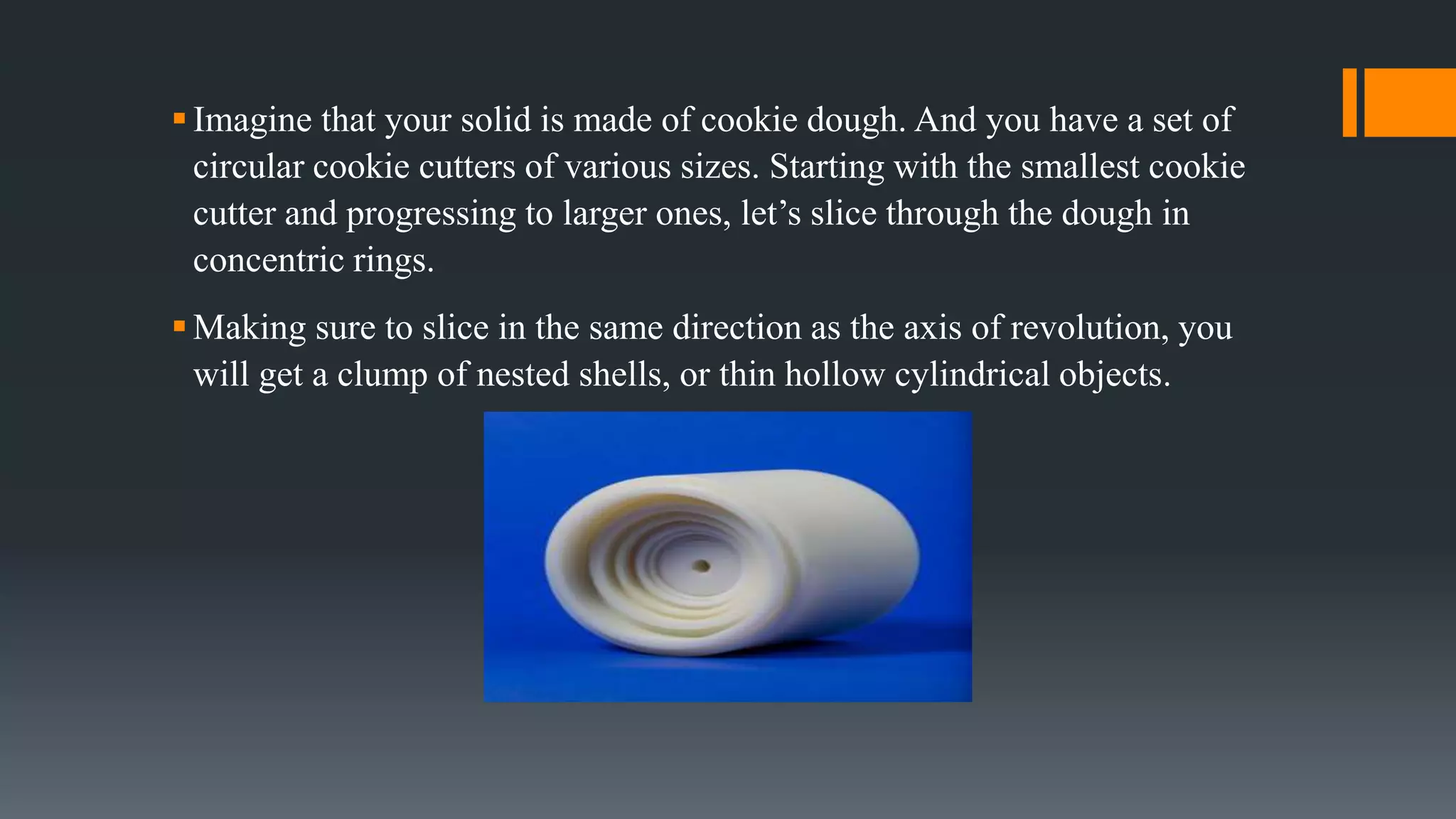 ▪ Imagine that your solid is made of cookie dough. And you have a set of circular cookie cutters of various sizes. Starting with the smallest cookie cutter and progressing to larger ones, let’s slice through the dough in concentric rings.

▪ Making sure to slice in the same direction as the axis of revolution, you will get a clump of nested shells, or thin hollow cylindrical objects.